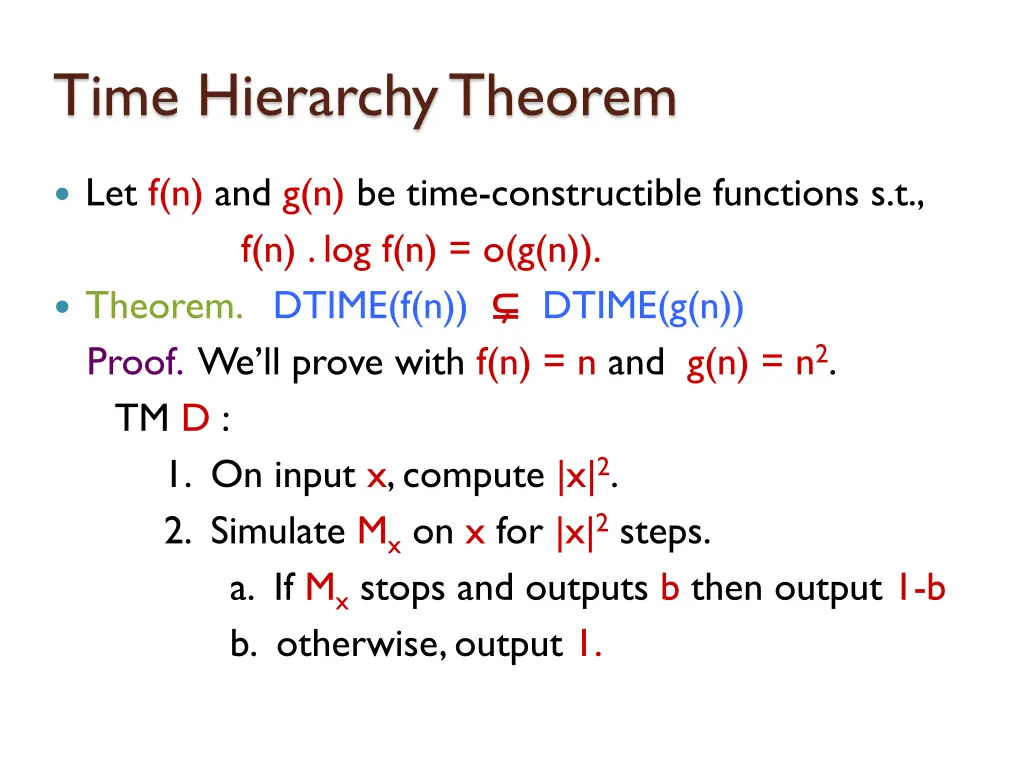 Time Hierarchy Theorem

Let f(n) and g(n) be time-constructible functions s.t., f(n) . log f(n) = o(g(n)).

Theorem. DTIME(f(n)) $\subsetneq$ DTIME(g(n))

Proof. We'll prove with f(n) = n and g(n) = $n^2$.

TM D :

1. On input x, compute $|x|^2$.
2. Simulate $M_x$ on x for $|x|^2$ steps.
a. If $M_x$ stops and outputs b then output 1-b
b. otherwise, output 1.